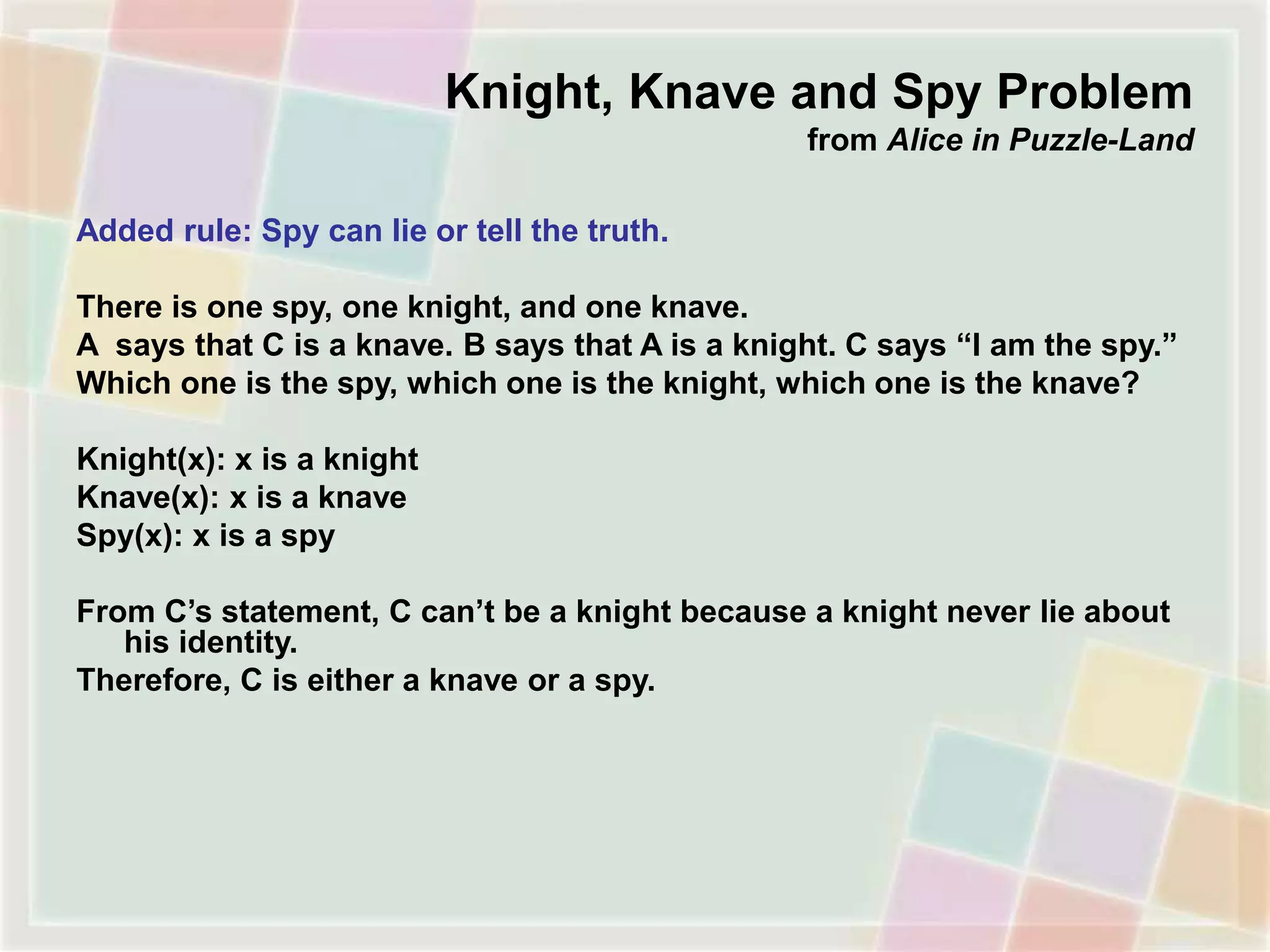 Knight, Knave and Spy Problem
from Alice in Puzzle-Land

Added rule: Spy can lie or tell the truth.

There is one spy, one knight, and one knave.
A says that C is a knave. B says that A is a knight. C says “I am the spy.”
Which one is the spy, which one is the knight, which one is the knave?

Knight(x): x is a knight
Knave(x): x is a knave
Spy(x): x is a spy

From C’s statement, C can’t be a knight because a knight never lie about his identity.
Therefore, C is either a knave or a spy.